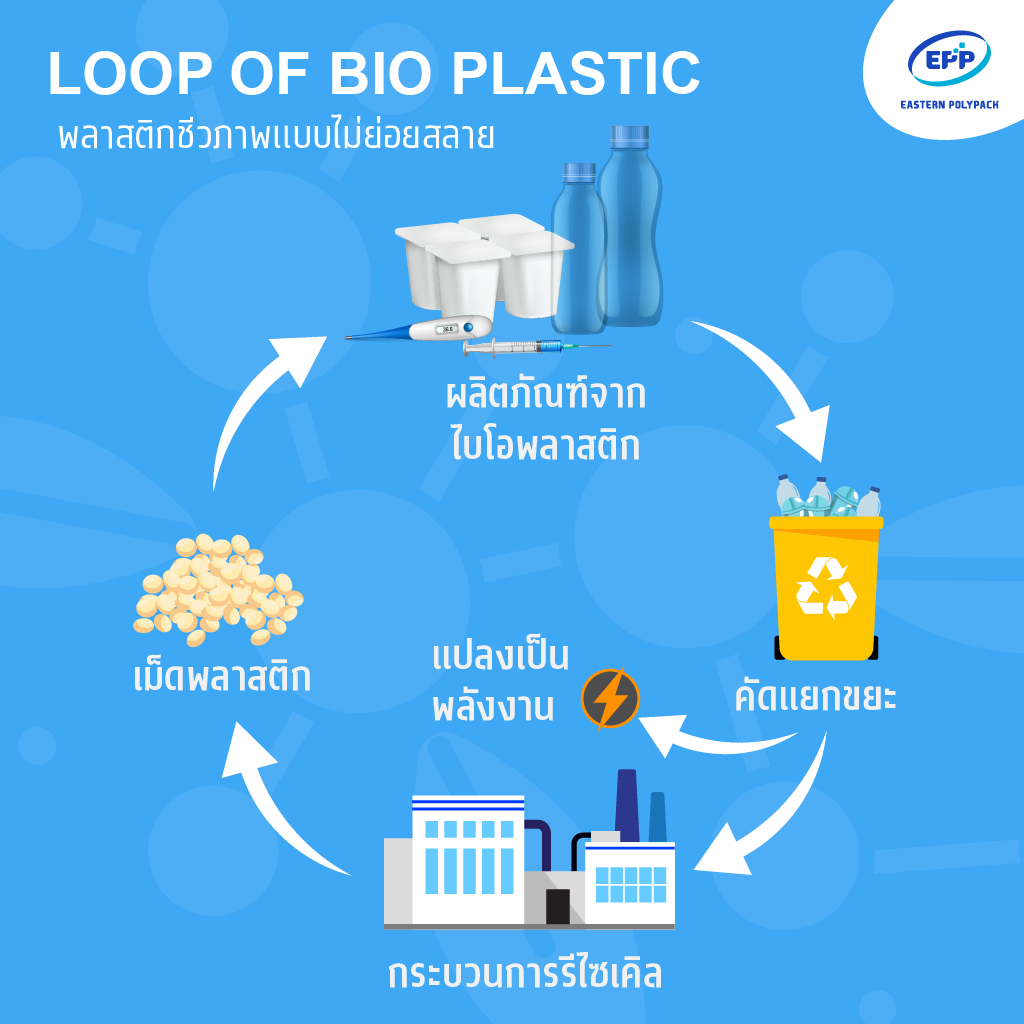 LOOP OF BIO PLASTIC
พลาสติกชีวภาพแบบไม่ย่อยสลาย

EPP
EASTERN POLYPACK

ผลิตภัณฑ์จาก
ไบโอพลาสติก

คัดแยกขยะ

แปลงเป็น
พลังงาน

กระบวนการรีไซเคิล

เม็ดพลาสติก